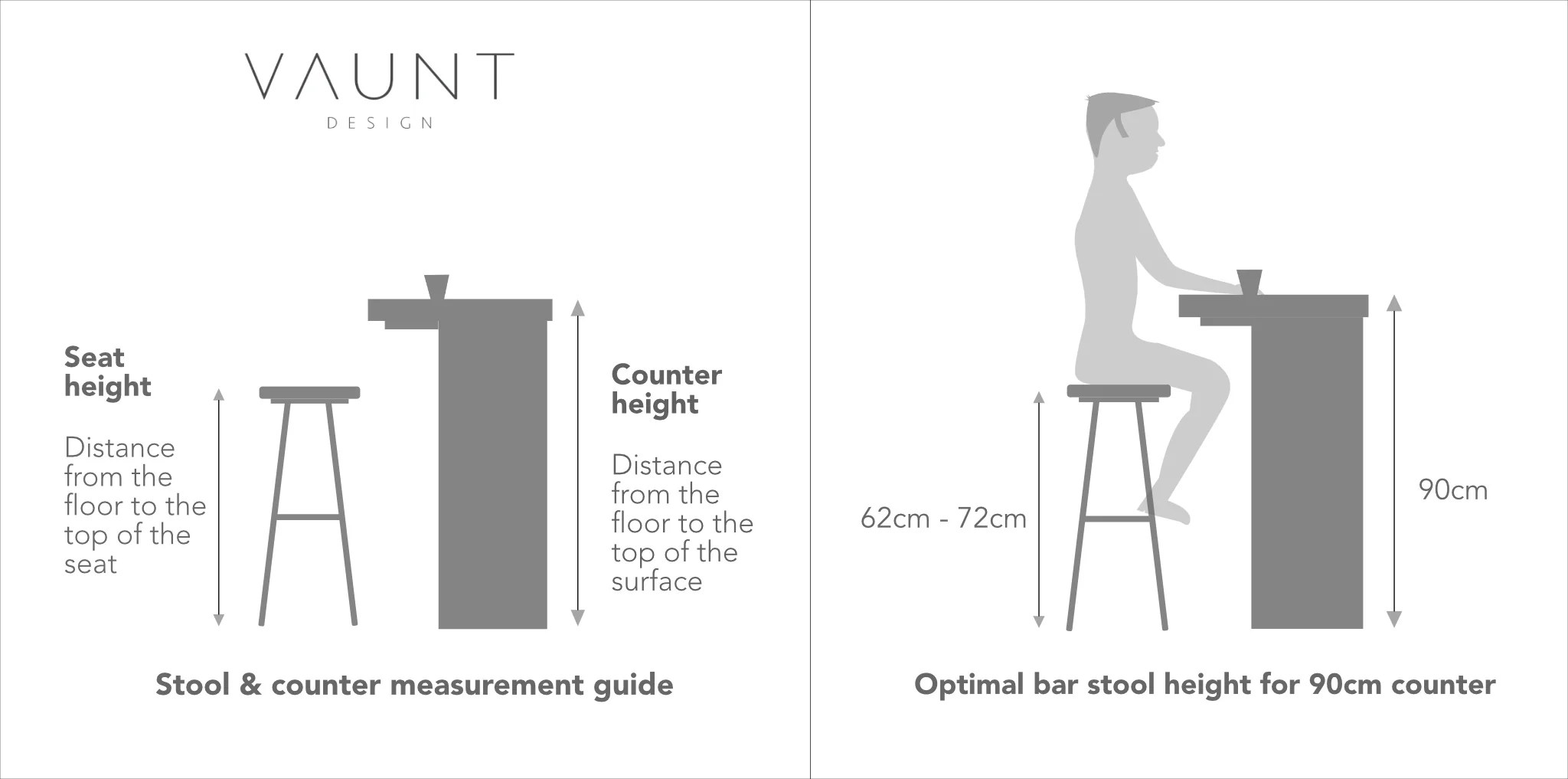 VAUNT
DESIGN

Seat height

Distance from the floor to the top of the seat

Counter height

Distance from the floor to the top of the surface

Stool & counter measurement guide

62cm - 72cm

90cm

Optimal bar stool height for 90cm counter